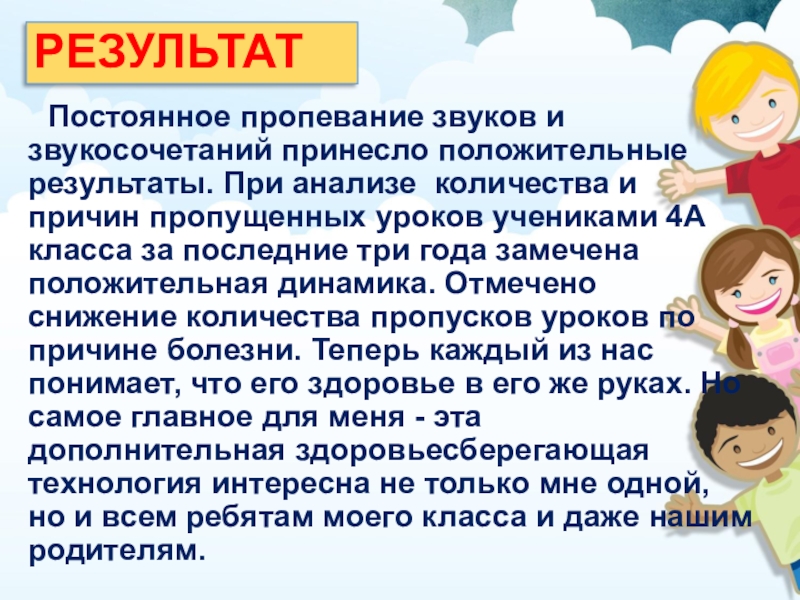 РЕЗУЛЬТАТ

Постоянное пропевание звуков и звукосочетаний принесло положительные результаты. При анализе количества и причин пропущенных уроков учениками 4А класса за последние три года замечена положительная динамика. Отмечено снижение количества пропусков уроков по причине болезни. Теперь каждый из нас понимает, что его здоровье в его же руках. Но самое главное для меня - эта дополнительная здоровьесберегающая технология интересна не только мне одной, но и всем ребятам моего класса и даже нашим родителям.